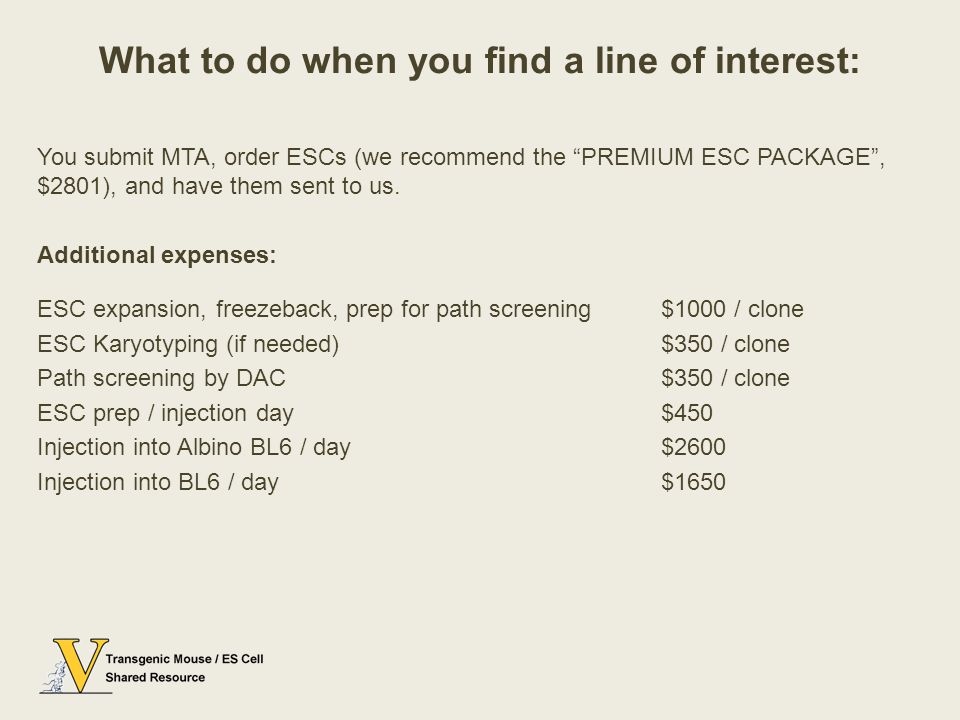 What to do when you find a line of interest:

You submit MTA, order ESCs (we recommend the “PREMIUM ESC PACKAGE”, \$2801), and have them sent to us.

Additional expenses:

| | |
|---|---|
| ESC expansion, freezeback, prep for path screening | \$1000 / clone |
| ESC Karyotyping (if needed) | \$350 / clone |
| Path screening by DAC | \$350 / clone |
| ESC prep / injection day | \$450 |
| Injection into Albino BL6 / day | \$2600 |
| Injection into BL6 / day | \$1650 |

V Transgenic Mouse / ES Cell Shared Resource